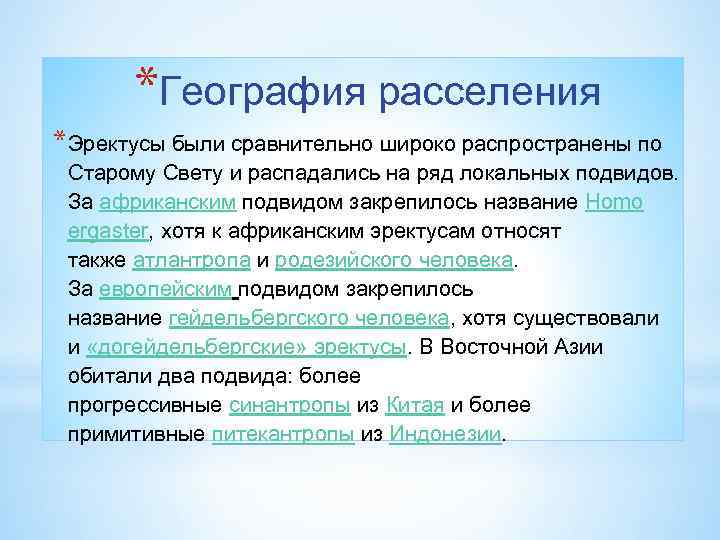 *География расселения

*Эректусы были сравнительно широко распространены по Старому Свету и распадались на ряд локальных подвидов. За африканским подвидом закрепилось название Homo ergaster, хотя к африканским эректусам относят также атлантропа и родезийского человека. За европейским подвидом закрепилось название гейдельбергского человека, хотя существовали и «догейдельбергские» эректусы. В Восточной Азии обитали два подвида: более прогрессивные синантропы из Китая и более примитивные питекантропы из Индонезии.